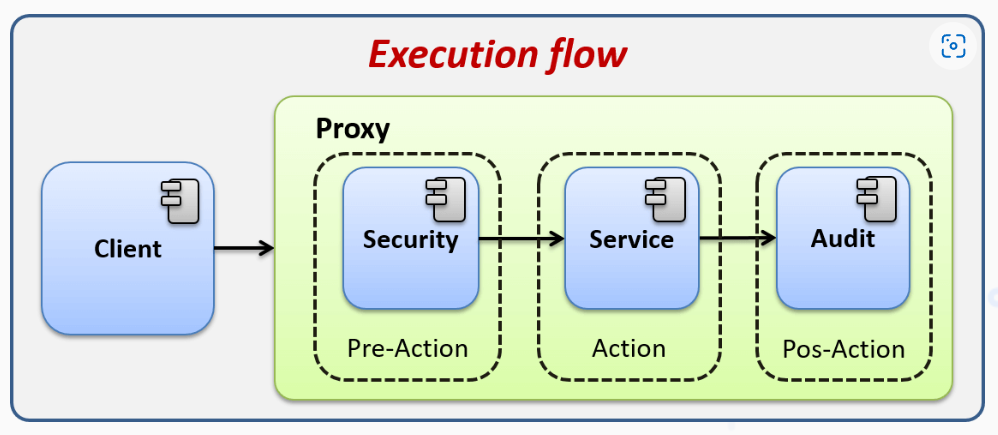 Execution flow

Client

Proxy

Security

Pre-Action

Service

Action

Audit

Pos-Action